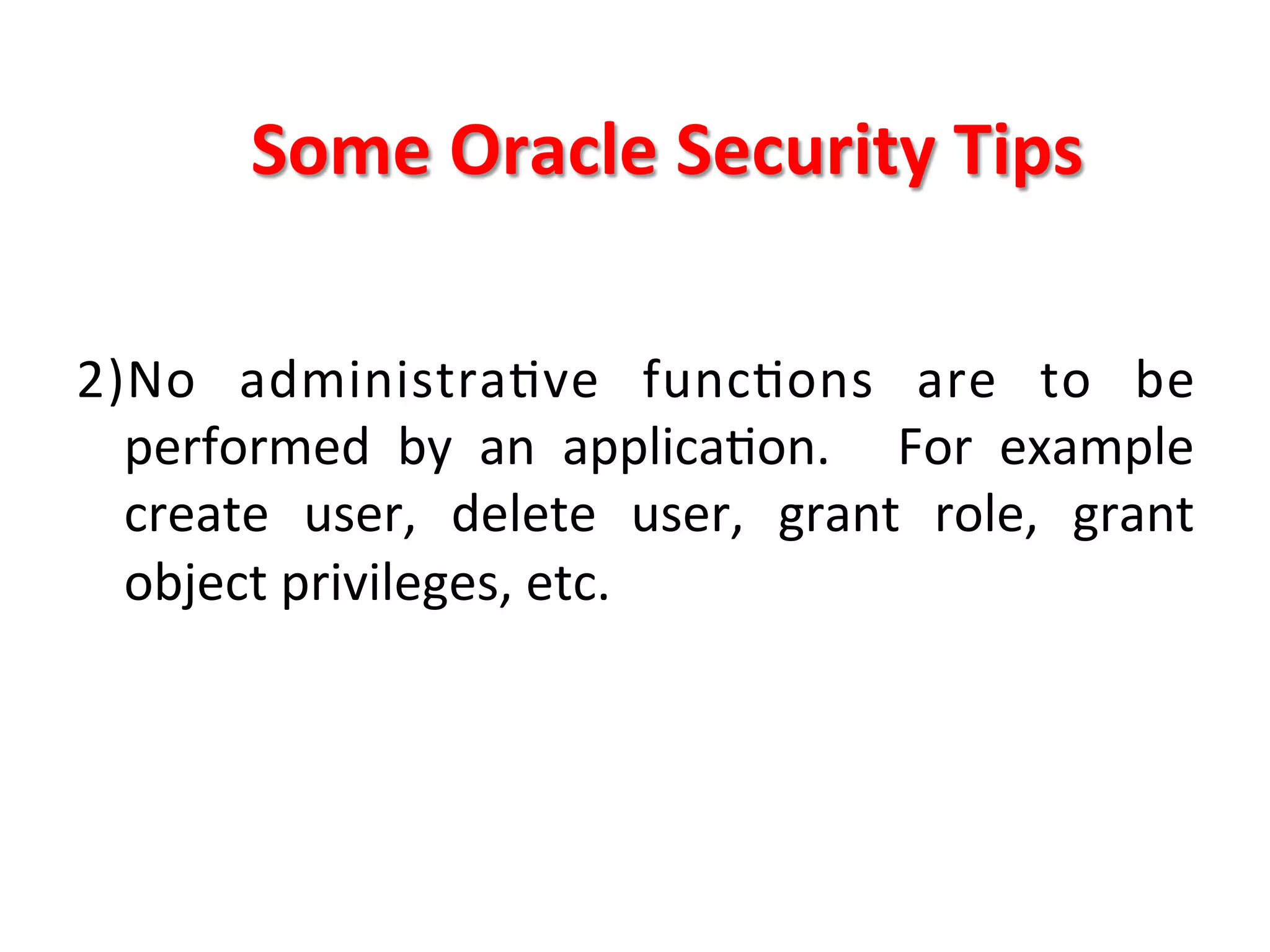 Some Oracle Security Tips

2)No administrative functions are to be performed by an application. For example create user, delete user, grant role, grant object privileges, etc.